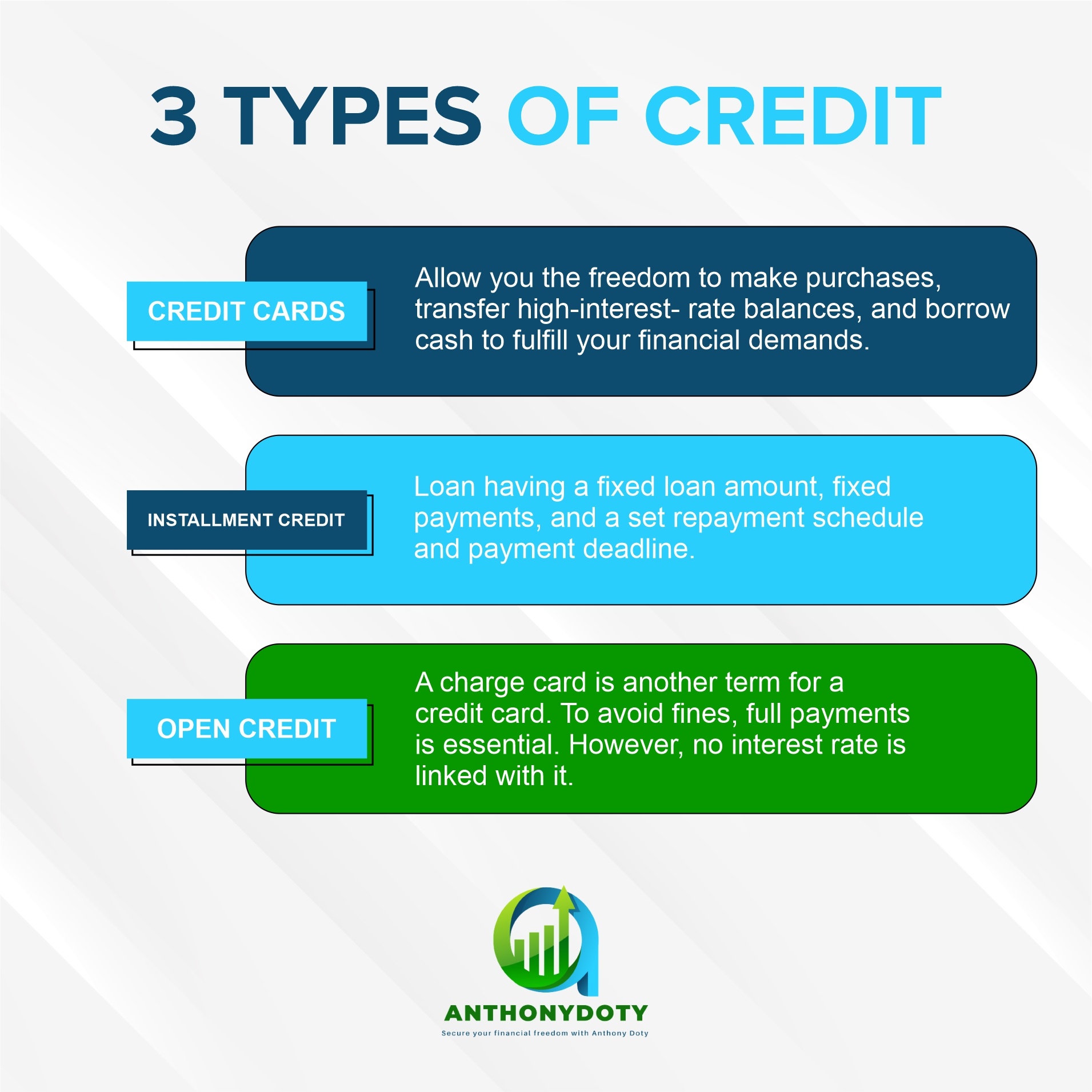 3 TYPES OF CREDIT

CREDIT CARDS

Allow you the freedom to make purchases, transfer high-interest- rate balances, and borrow cash to fulfill your financial demands.

INSTALLMENT CREDIT

Loan having a fixed loan amount, fixed payments, and a set repayment schedule and payment deadline.

OPEN CREDIT

A charge card is another term for a credit card. To avoid fines, full payments is essential. However, no interest rate is linked with it.

ANTHONYDOTY

Secure your financial freedom with Anthony Doty